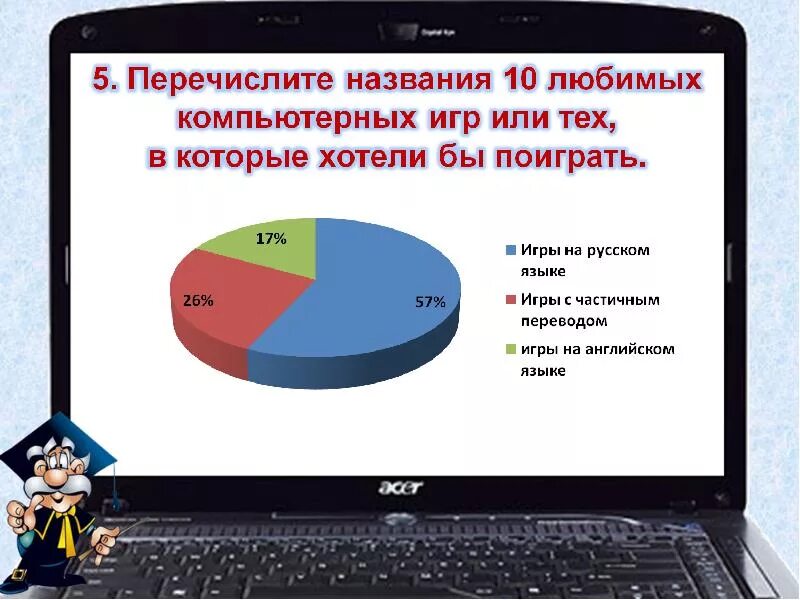 5. Перечислите названия 10 любимых компьютерных игр или тех, в которые хотели бы поиграть.

17%

26%

57%

Игры на русском языке

Игры с частичным переводом

игры на английском языке

acer